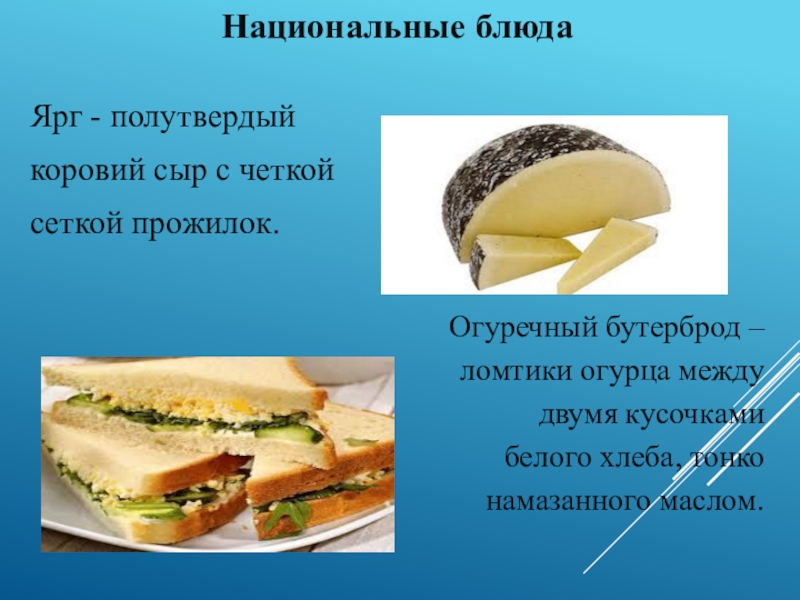 Национальные блюда

Ярг - полутвердый коровий сыр с четкой сеткой прожилок.

Огуречный бутерброд – ломтики огурца между двумя кусочками белого хлеба, тонко намазанного маслом.